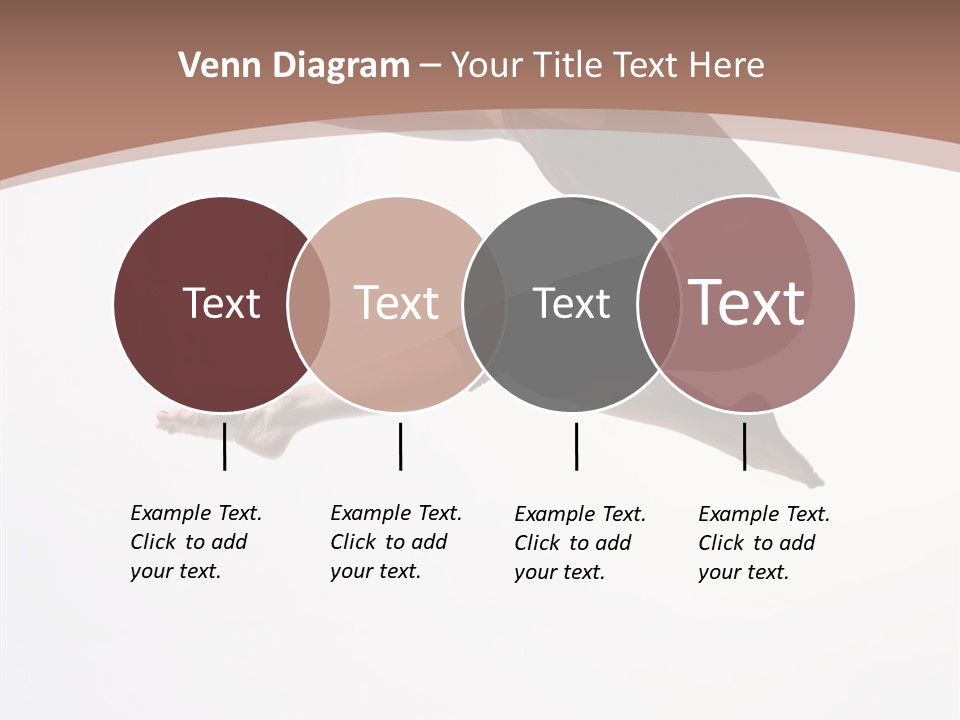 Venn Diagram – Your Title Text Here

Text

Text

Text

Text

Example Text. Click to add your text.

Example Text. Click to add your text.

Example Text. Click to add your text.

Example Text. Click to add your text.